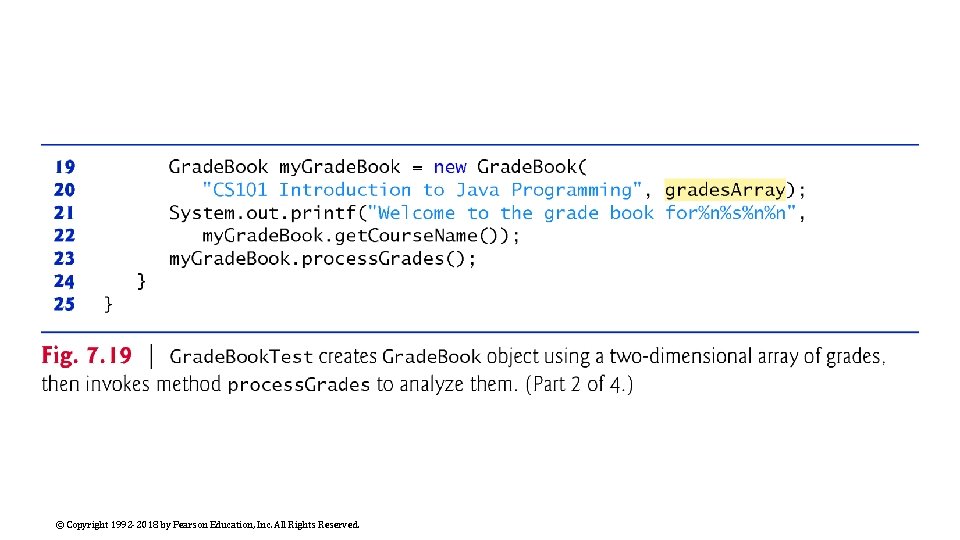 19 GradeBook myGradeBook = new GradeBook(
20 "CS101 Introduction to Java Programming", gradesArray);
21 System.out.printf("Welcome to the grade book for%n%s%n%n",
22 myGradeBook.getCourseName());
23 myGradeBook.processGrades();
24 }
25 }

Fig. 7.19 | GradeBookTest creates GradeBook object using a two-dimensional array of grades, then invokes method processGrades to analyze them. (Part 2 of 4.)

© Copyright 1992-2018 by Pearson Education, Inc. All Rights Reserved.